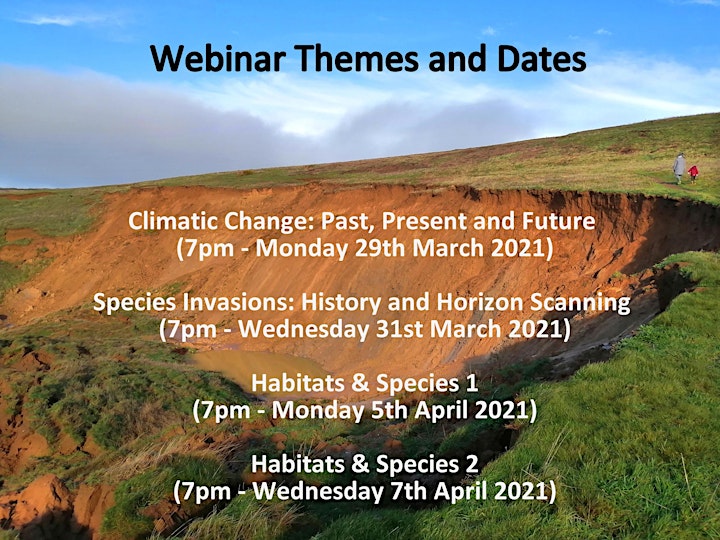 Webinar Themes and Dates

Climatic Change: Past, Present and Future
(7pm - Monday 29th March 2021)

Species Invasions: History and Horizon Scanning
(7pm - Wednesday 31st March 2021)

Habitats & Species 1
(7pm - Monday 5th April 2021)

Habitats & Species 2
(7pm - Wednesday 7th April 2021)